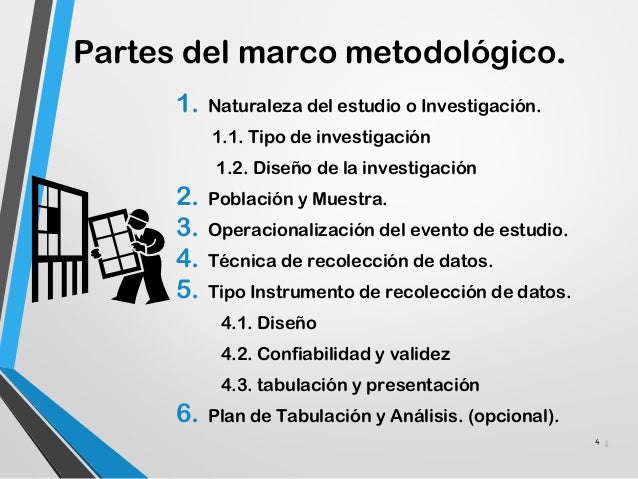 Partes del marco metodológico.

1. Naturaleza del estudio o Investigación.
1.1. Tipo de investigación
1.2. Diseño de la investigación
2. Población y Muestra.
3. Operacionalización del evento de estudio.
4. Técnica de recolección de datos.
5. Tipo Instrumento de recolección de datos.
4.1. Diseño
4.2. Confiabilidad y validez
4.3. tabulación y presentación
6. Plan de Tabulación y Análisis. (opcional).

4 4